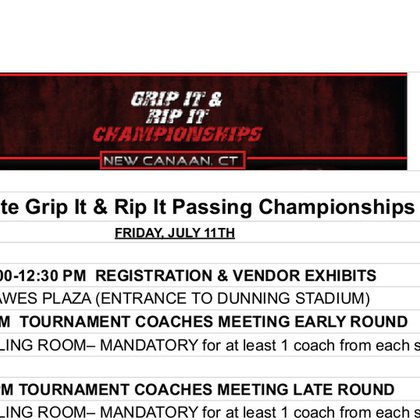 GRIP IT &
RIP IT
CHAMPIONSHIPS
NEW CANAAN, CT

te Grip It & Rip It Passing Championships

FRIDAY, JULY 11TH

00-12:30 PM REGISTRATION & VENDOR EXHIBITS
AWES PLAZA (ENTRANCE TO DUNNING STADIUM)
M TOURNAMENT COACHES MEETING EARLY ROUND
LING ROOM– MANDATORY for at least 1 coach from each s

M TOURNAMENT COACHES MEETING LATE ROUND
LING ROOM– MANDATORY for at least 1 coach from each s